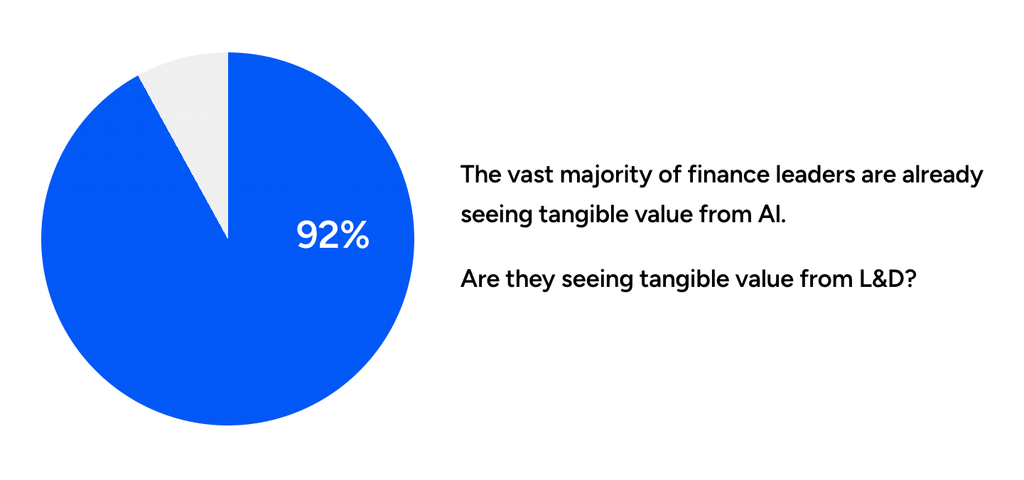 92%

The vast majority of finance leaders are already seeing tangible value from AI.

Are they seeing tangible value from L&D?